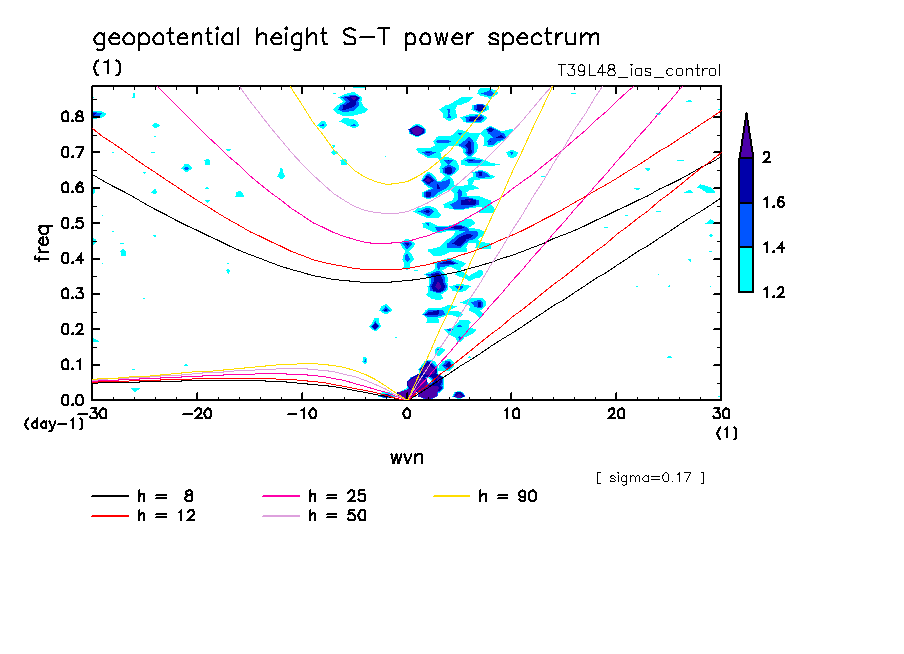 geopotential height S-T power spectrum

(1)

T39L48_ias_control

freq

0.8
0.7
0.6
0.5
0.4
0.3
0.2
0.1
0.0

(day-1)

-30 -20 -10 0 10 20 30

(1)

wvn

2
1.6
1.4
1.2

[ sigma=0.17 ]

h = 8
h = 12
h = 25
h = 50
h = 90